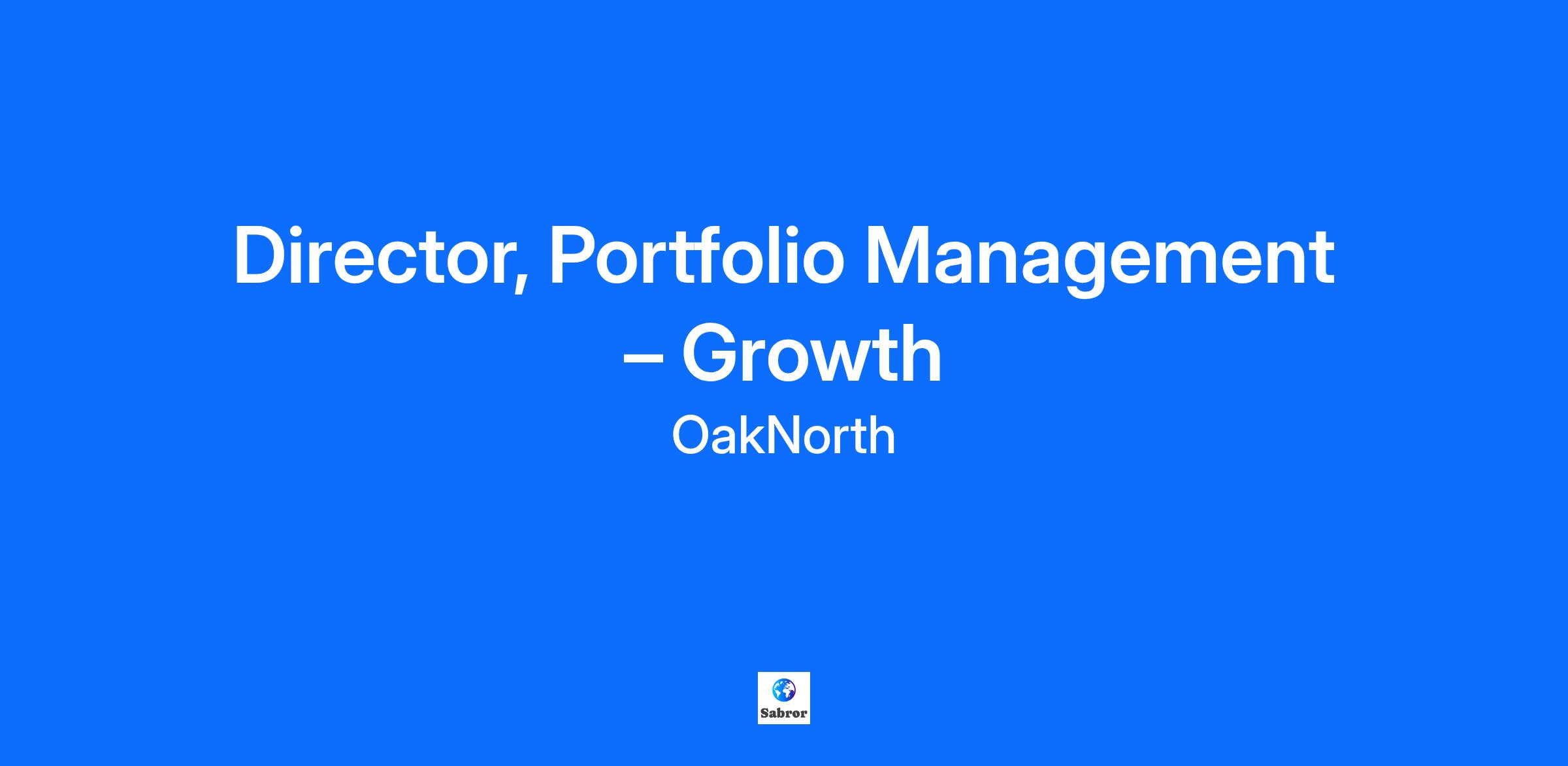 Director, Portfolio Management – Growth

OakNorth

Sabror